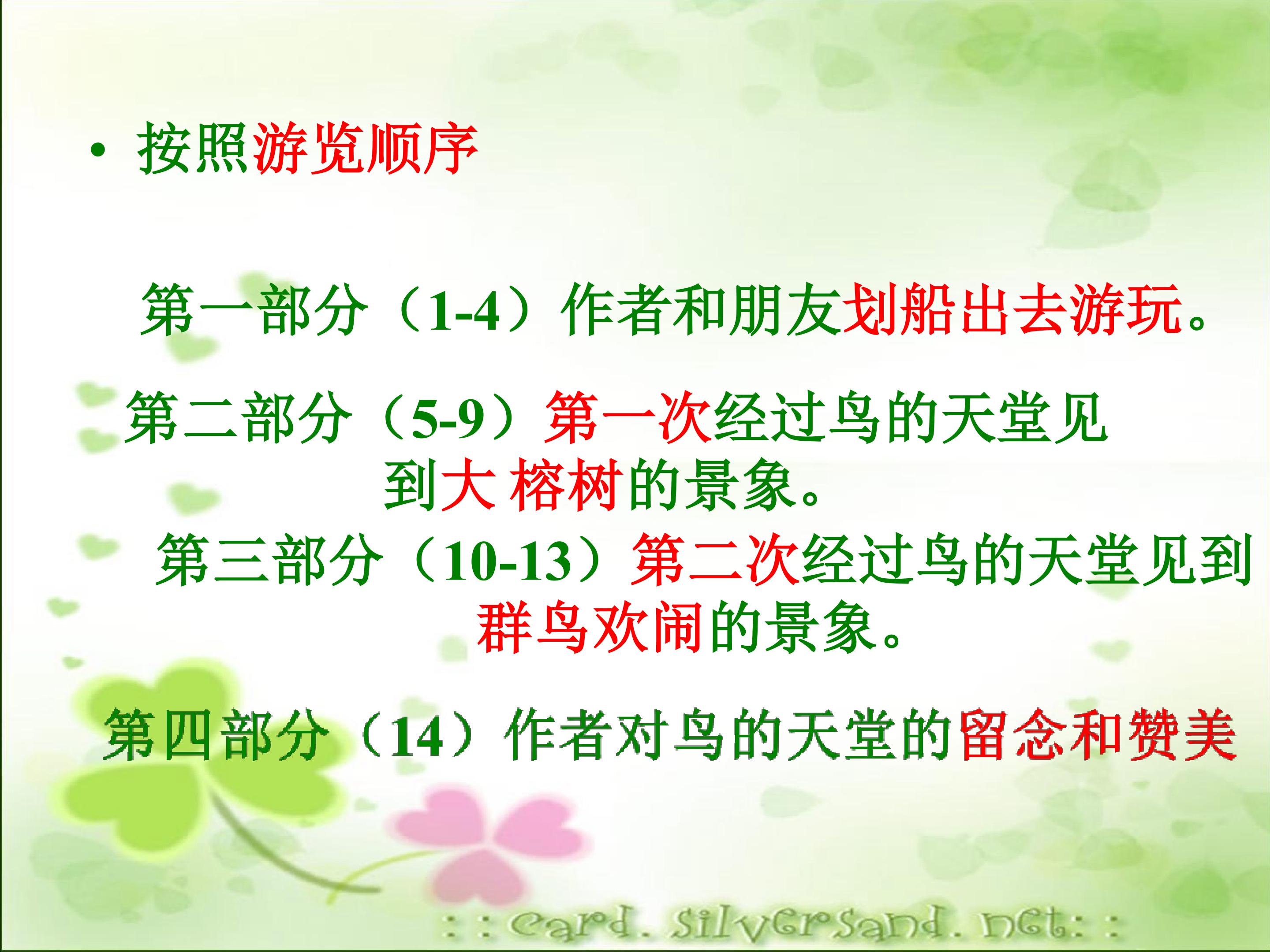 • 按照游览顺序

第一部分（1-4）作者和朋友划船出去游玩。

第二部分（5-9）第一次经过鸟的天堂见到大 榕树的景象。

第三部分（10-13）第二次经过鸟的天堂见到群鸟欢闹的景象。

第四部分（14）作者对鸟的天堂的留念和赞美

: : card. silversand. net: :